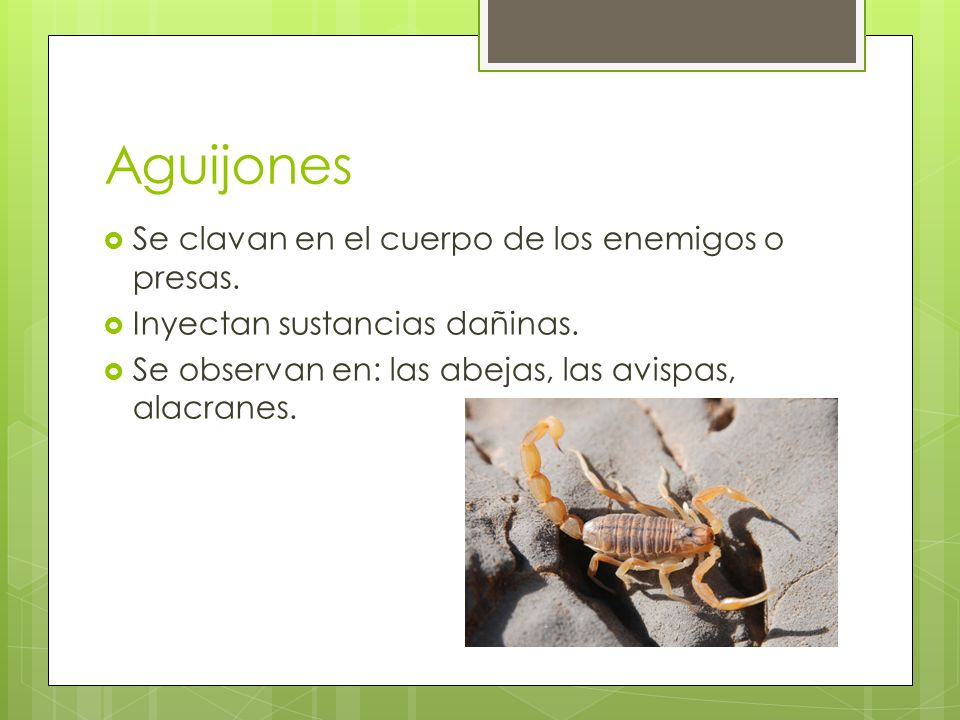 Aguijones

Se clavan en el cuerpo de los enemigos o presas.

Inyectan sustancias dañinas.

Se observan en: las abejas, las avispas, alacranes.